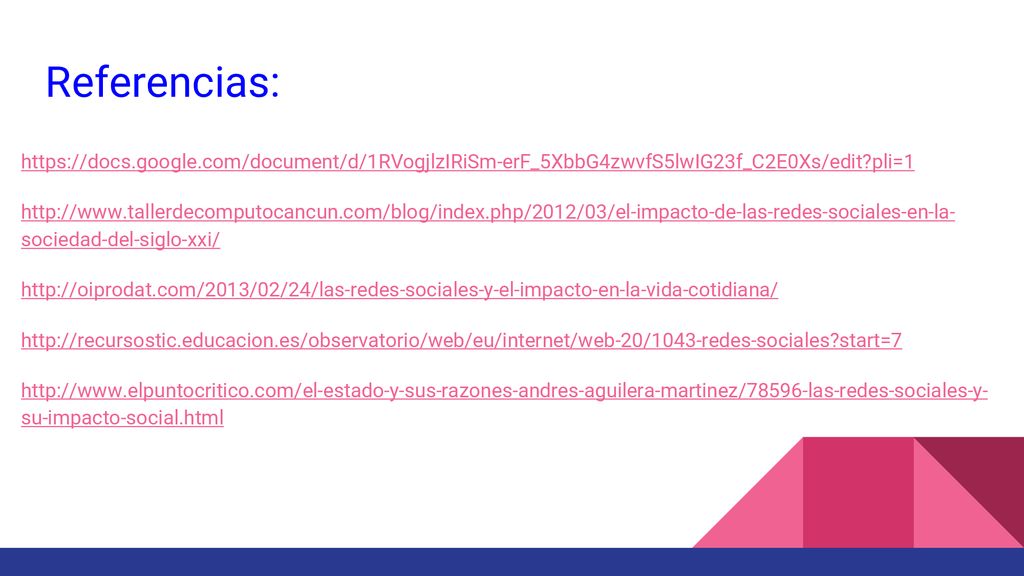 Referencias:

https://docs.google.com/document/d/1RVogjlzIRiSm-erF_5XbbG4zwvfS5lwIG23f_C2E0Xs/edit?pli=1

http://www.tallerdecomputocancun.com/blog/index.php/2012/03/el-impacto-de-las-redes-sociales-en-la-sociedad-del-siglo-xxi/

http://oiprodat.com/2013/02/24/las-redes-sociales-y-el-impacto-en-la-vida-cotidiana/

http://recursostic.educacion.es/observatorio/web/eu/internet/web-20/1043-redes-sociales?start=7

http://www.elpuntocritico.com/el-estado-y-sus-razones-andres-aguilera-martinez/78596-las-redes-sociales-y-su-impacto-social.html